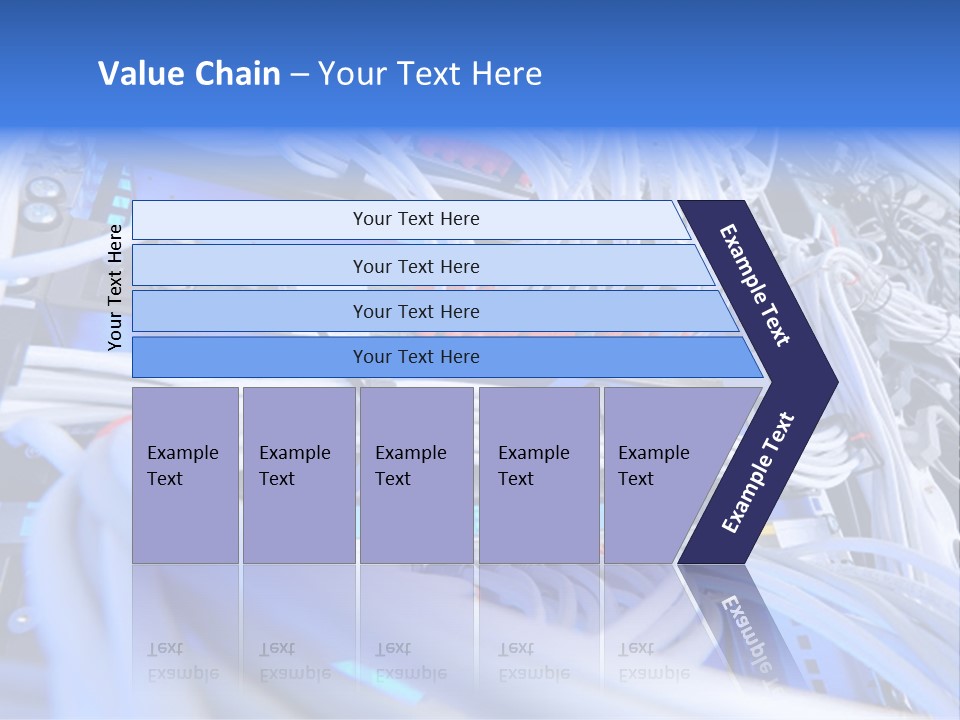 Value Chain – Your Text Here

Your Text Here

Your Text Here

Your Text Here

Your Text Here

Your Text Here

Example Text

Example Text

Example Text

Example Text

Example Text

Example Text

Example Text